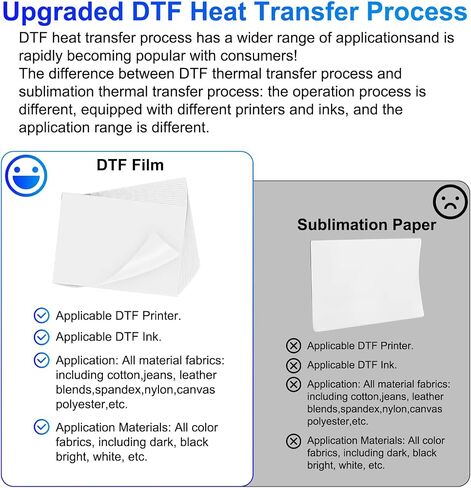 Upgraded DTF Heat Transfer Process

DTF heat transfer process has a wider range of applicationsand is rapidly becoming popular with consumers!
The difference between DTF thermal transfer process and sublimation thermal transfer process: the operation process is different, equipped with different printers and inks, and the application range is different.

DTF Film

Applicable DTF Printer.

Applicable DTF Ink.

Application: All material fabrics: including cotton,jeans, leather blends,spandex,nylon,canvas polyester,etc.

Application Materials: All color fabrics, including dark, black bright, white, etc.

Sublimation Paper

Applicable DTF Printer.

Applicable DTF Ink.

Application: All material fabrics: including cotton,jeans, leather blends,spandex,nylon,canvas polyester,etc.

Application Materials: All color fabrics, including dark, black bright, white, etc.